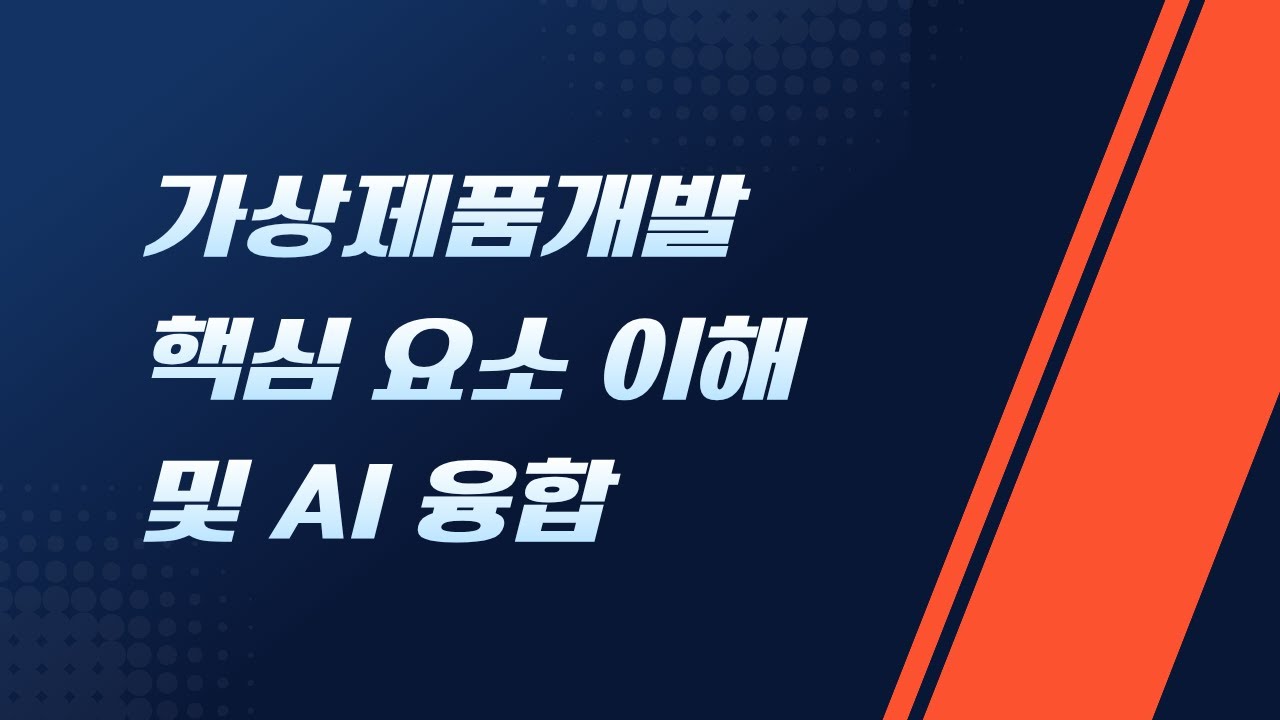 가상제품개발
핵심 요소 이해
및 AI 융합